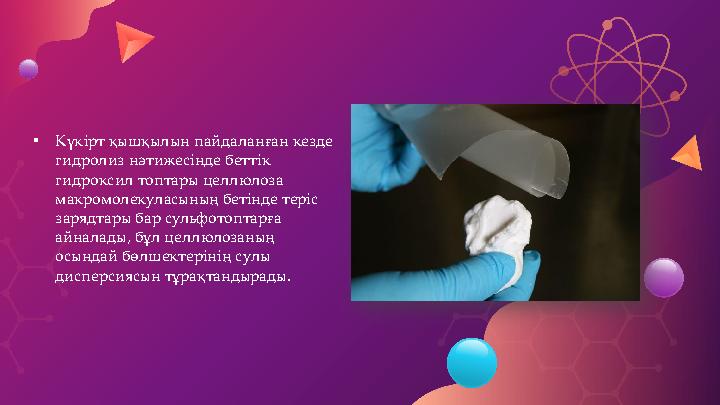 ▪ Күкірт қышқылын пайдаланған кезде гидролиз нәтижесінде беттік гидроксил топтары целлюлоза макромолекуласының бетінде теріс зарядтары бар сульфотоптарға айналады, бұл целлюлозаның осындай бөлшектерінің сулы дисперсиясын тұрақтандырады.